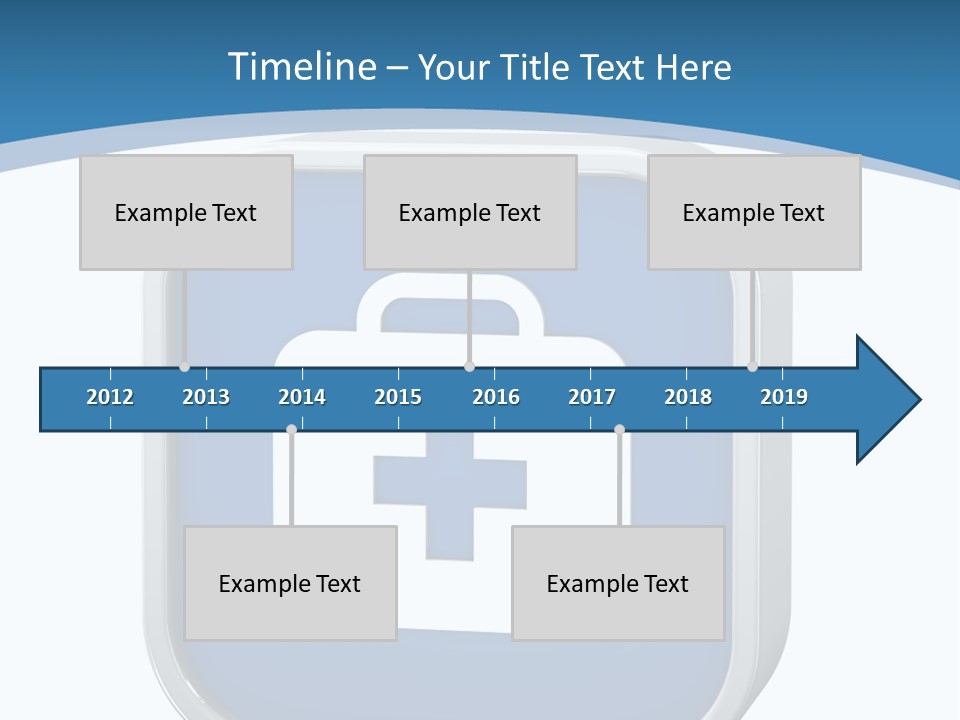 Timeline – Your Title Text Here

Example Text

Example Text

Example Text

2012 2013 2014 2015 2016 2017 2018 2019

Example Text

Example Text